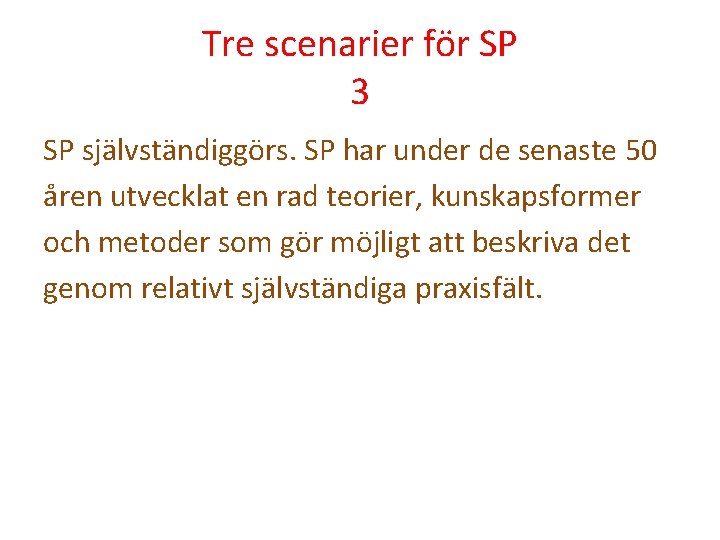 Tre scenarier för SP
3

SP självständiggörs. SP har under de senaste 50 åren utvecklat en rad teorier, kunskapsformer och metoder som gör möjligt att beskriva det genom relativt självständiga praxisfält.